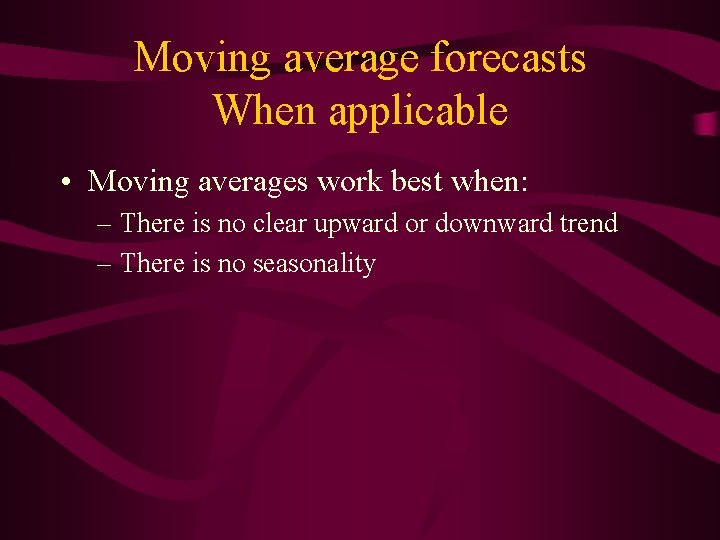 Moving average forecasts
When applicable

• Moving averages work best when:
– There is no clear upward or downward trend
– There is no seasonality